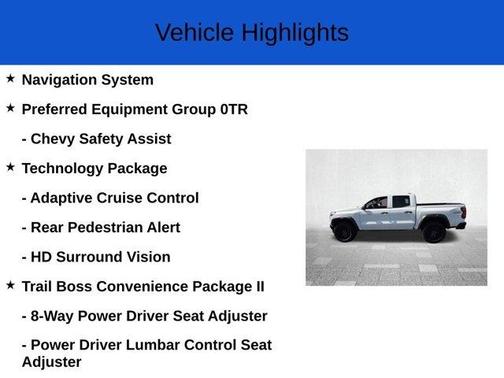 Vehicle Highlights

★ Navigation System

★ Preferred Equipment Group 0TR

- Chevy Safety Assist

★ Technology Package

- Adaptive Cruise Control

- Rear Pedestrian Alert

- HD Surround Vision

★ Trail Boss Convenience Package II

- 8-Way Power Driver Seat Adjuster

- Power Driver Lumbar Control Seat Adjuster